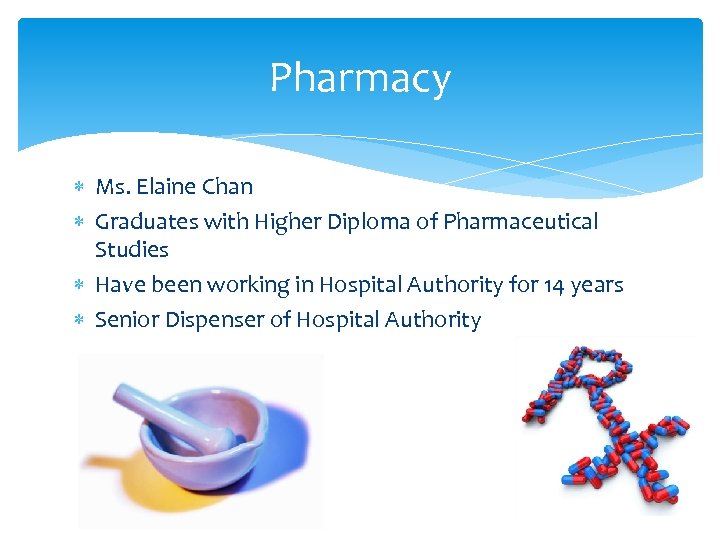 Pharmacy

* Ms. Elaine Chan
* Graduates with Higher Diploma of Pharmaceutical Studies
* Have been working in Hospital Authority for 14 years
* Senior Dispenser of Hospital Authority